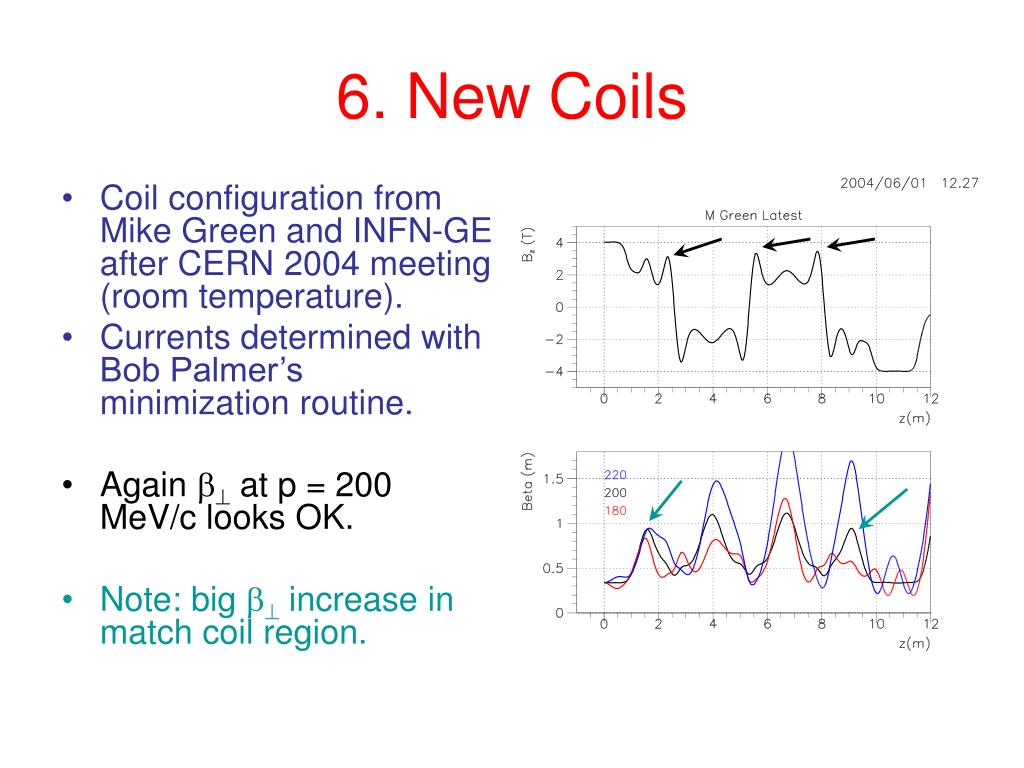 6. New Coils

• Coil configuration from Mike Green and INFN-GE after CERN 2004 meeting (room temperature).
• Currents determined with Bob Palmer's minimization routine.

• Again $\beta_\perp$ at p = 200 MeV/c looks OK.

• Note: big $\beta_\perp$ increase in match coil region.

2004/06/01 12.27

M Green Latest

$B_z$ (T)

4
2
0
−2
−4

0 2 4 6 8 10 12
z(m)

Beta (m)

1.5
1
0.5
0

220
200
180

0 2 4 6 8 10 12
z(m)